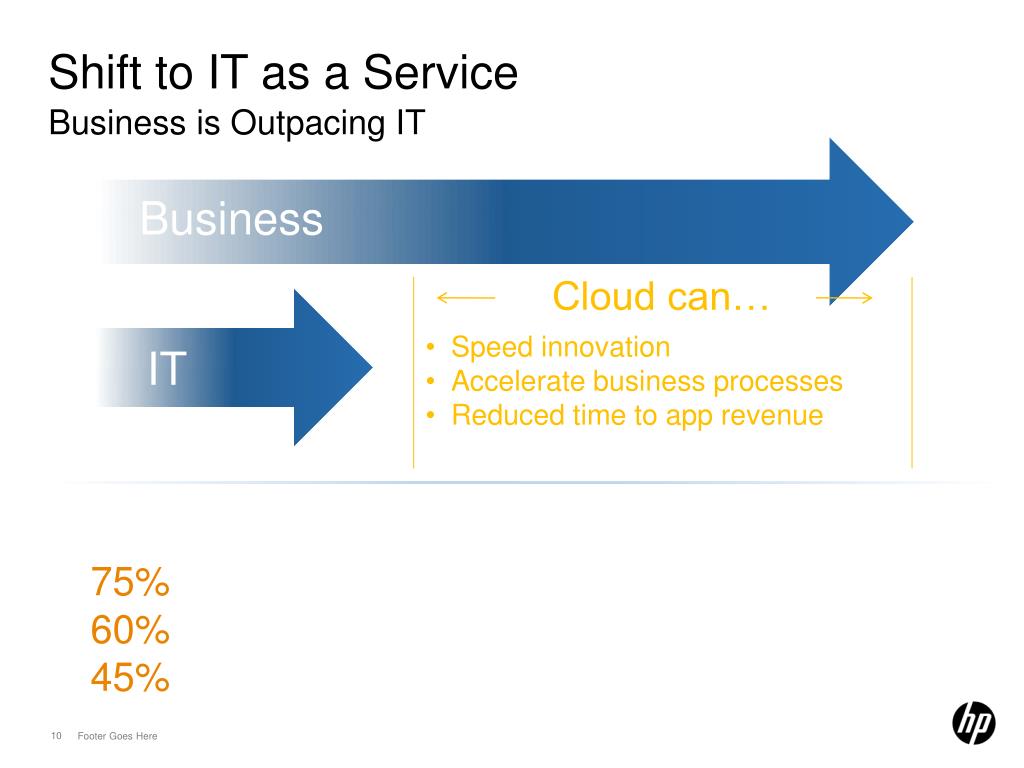 Shift to IT as a Service
Business is Outpacing IT

Business

IT

Cloud can…

• Speed innovation
• Accelerate business processes
• Reduced time to app revenue

75%
60%
45%

10 Footer Goes Here

hp